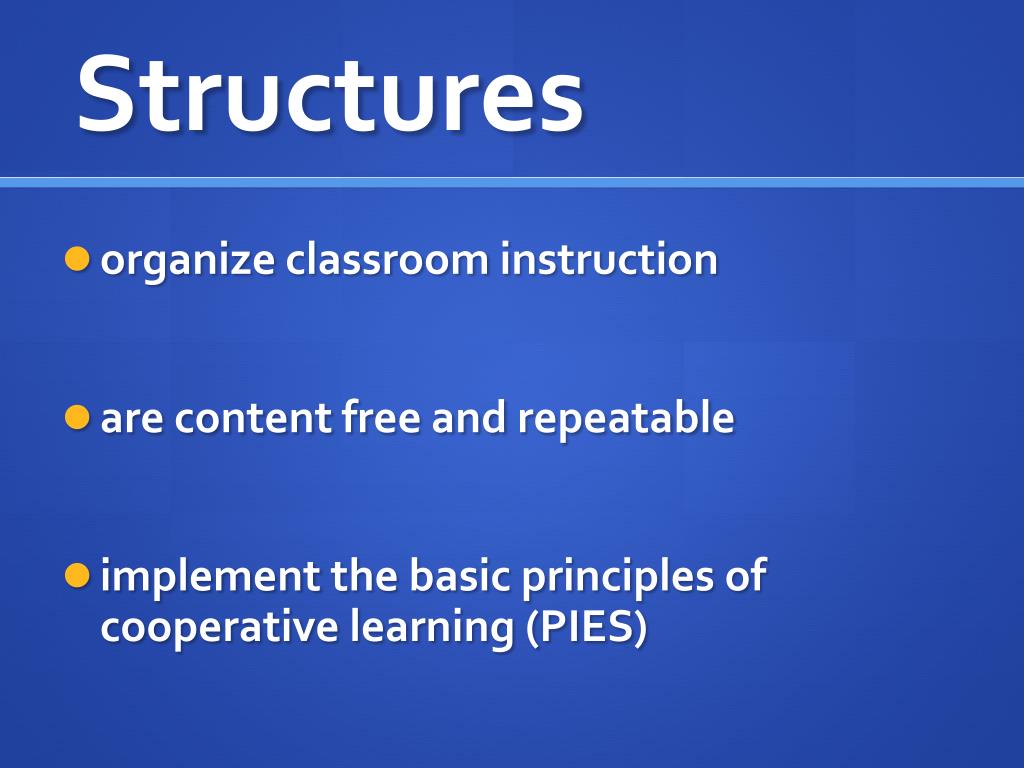 Structures

- organize classroom instruction

- are content free and repeatable

- implement the basic principles of cooperative learning (PIES)